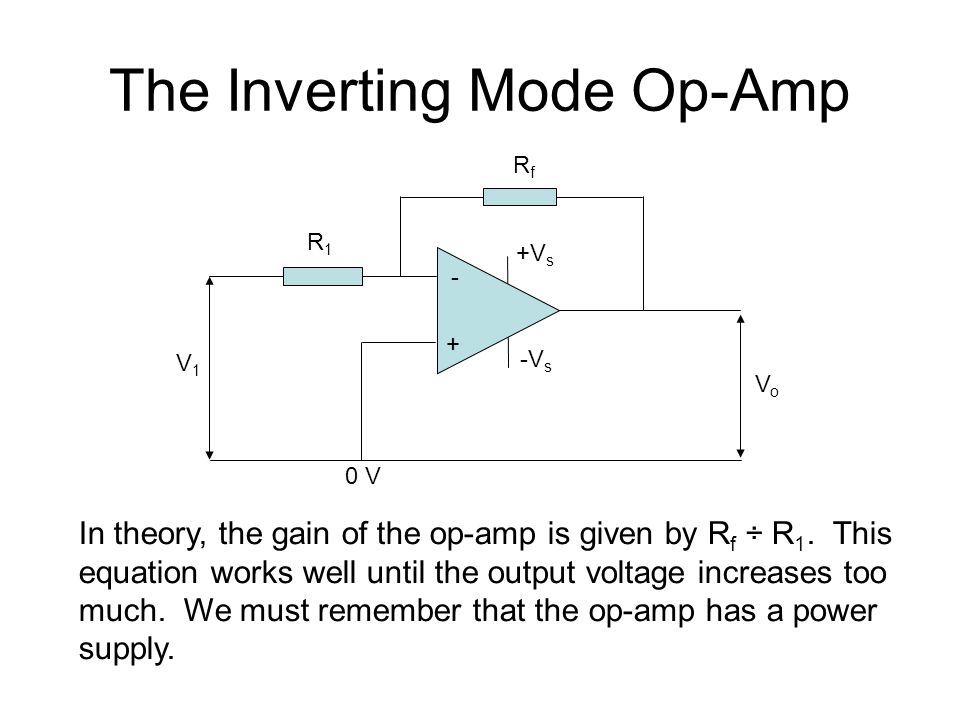 The Inverting Mode Op-Amp

$R_f$

$R_1$

$+V_s$

-

+

$-V_s$

$V_1$

$V_o$

0 V

In theory, the gain of the op-amp is given by $R_f \div R_1$. This equation works well until the output voltage increases too much. We must remember that the op-amp has a power supply.